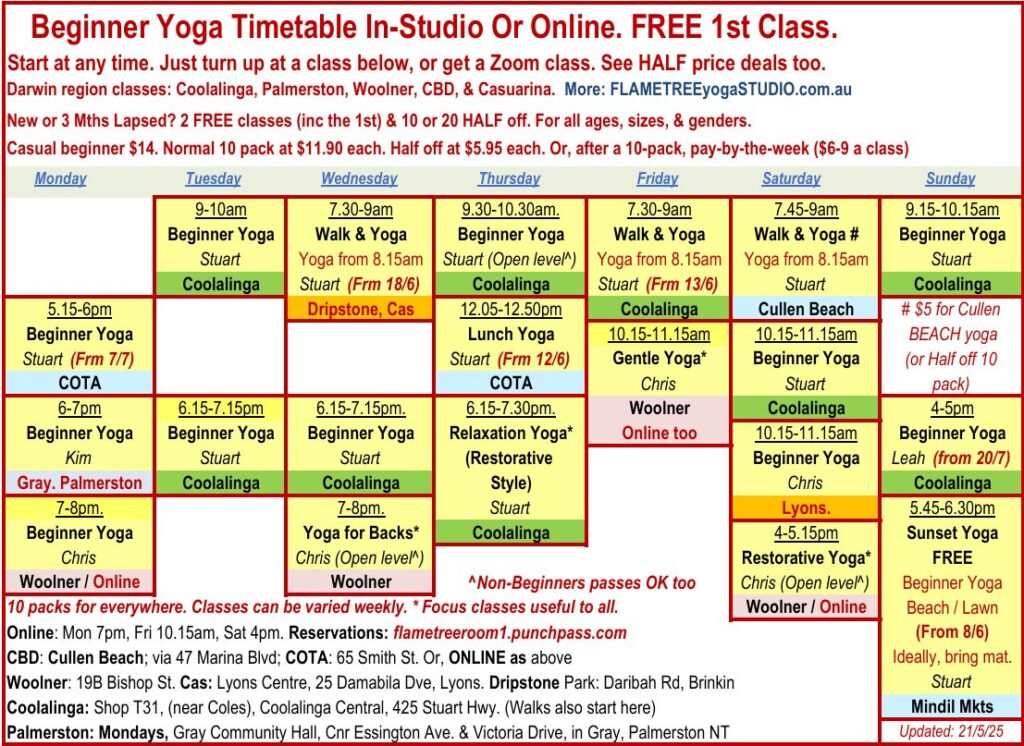 Beginner Yoga Timetable In-Studio Or Online. FREE 1st Class.

Start at any time. Just turn up at a class below, or get a Zoom class. See HALF price deals too.

Darwin region classes: Coolalinga, Palmerston, Woolner, CBD, & Casuarina. More: FLAMETREEyogaSTUDIO.com.au

New or 3 Mths Lapsed? 2 FREE classes (inc the 1st) & 10 or 20 HALF off. For all ages, sizes, & genders.

Casual beginner $14. Normal 10 pack at $11.90 each. Half off at $5.95 each. Or, after a 10-pack, pay-by-the-week ($6-9 a class)

| Monday | Tuesday | Wednesday | Thursday | Friday | Saturday | Sunday |
|---|---|---|---|---|---|---|
| | 9-10am Beginner Yoga Stuart Coolalinga | 7.30-9am Walk & Yoga Yoga from 8.15am Stuart (Frm 18/6) Dripstone, Cas | 9.30-10.30am. Beginner Yoga Stuart (Open level^) Coolalinga | 7.30-9am Walk & Yoga Yoga from 8.15am Stuart (Frm 13/6) Coolalinga | 7.45-9am Walk & Yoga # Yoga from 8.15am Stuart Cullen Beach | 9.15-10.15am Beginner Yoga Stuart Coolalinga |
| 5.15-6pm Beginner Yoga Stuart (Frm 7/7) COTA | | | 12.05-12.50pm Lunch Yoga Stuart (Frm 12/6) COTA | 10.15-11.15am Gentle Yoga* Chris Woolner Online too | 10.15-11.15am Beginner Yoga Stuart Coolalinga | # $5 for Cullen BEACH yoga (or Half off 10 pack) |
| 6-7pm Beginner Yoga Kim Gray. Palmerston | 6.15-7.15pm Beginner Yoga Stuart Coolalinga | 6.15-7.15pm. Beginner Yoga Stuart Coolalinga | 6.15-7.30pm. Relaxation Yoga* (Restorative Style) Stuart Coolalinga | | 10.15-11.15am Beginner Yoga Chris Lyons. | 4-5pm Beginner Yoga Leah (from 20/7) Coolalinga |
| 7-8pm. Beginner Yoga Chris Woolner / Online | | 7-8pm. Yoga for Backs* Chris (Open level^) Woolner | | | 4-5.15pm Restorative Yoga* Chris (Open level^) Woolner / Online | 5.45-6.30pm Sunset Yoga FREE Beginner Yoga Beach / Lawn (From 8/6) Ideally, bring mat. Stuart Mindil Mkts |

^Non-Beginners passes OK too

10 packs for everywhere. Classes can be varied weekly. * Focus classes useful to all.
Online: Mon 7pm, Fri 10.15am, Sat 4pm. Reservations: flametreeroom1.punchpass.com
CBD: Cullen Beach; via 47 Marina Blvd; COTA: 65 Smith St. Or, ONLINE as above
Woolner: 19B Bishop St. Cas: Lyons Centre, 25 Damabila Dve, Lyons. Dripstone Park: Daribah Rd, Brinkin
Coolalinga: Shop T31, (near Coles), Coolalinga Central, 425 Stuart Hwy. (Walks also start here)
Palmerston: Mondays, Gray Community Hall, Cnr Essington Ave. & Victoria Drive, in Gray, Palmerston NT

Updated: 21/5/25